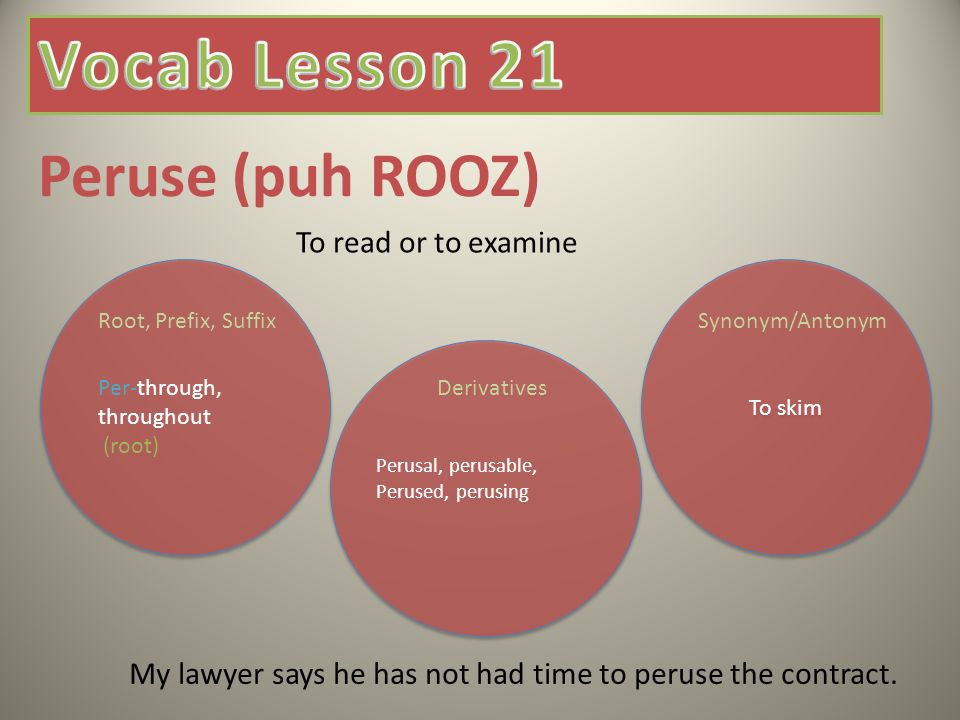 Vocab Lesson 21

Peruse (puh ROOZ)

To read or to examine

Root, Prefix, Suffix

Per-through, throughout
(root)

Derivatives

Perusal, perusable,
Perused, perusing

Synonym/Antonym

To skim

My lawyer says he has not had time to peruse the contract.